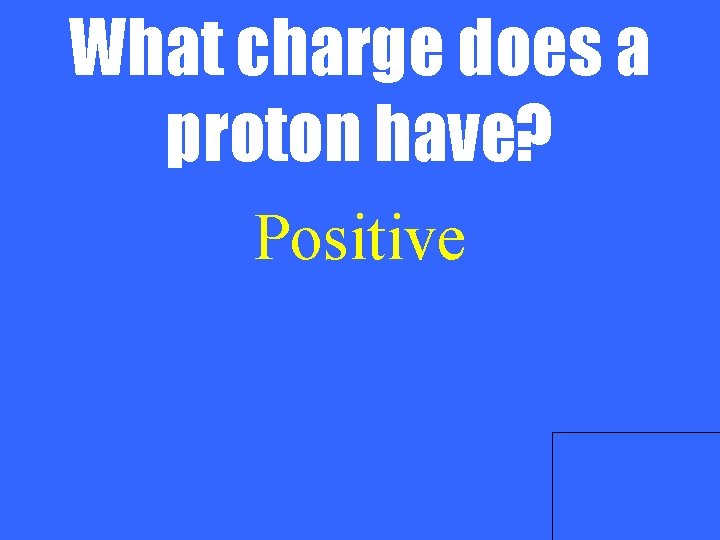 What charge does a proton have?

Positive